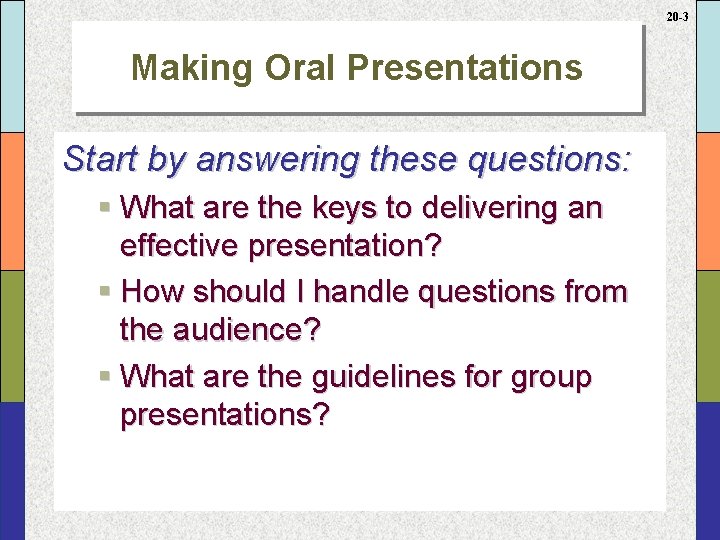 20-3

Making Oral Presentations

Start by answering these questions:

▪ What are the keys to delivering an effective presentation?

▪ How should I handle questions from the audience?

▪ What are the guidelines for group presentations?